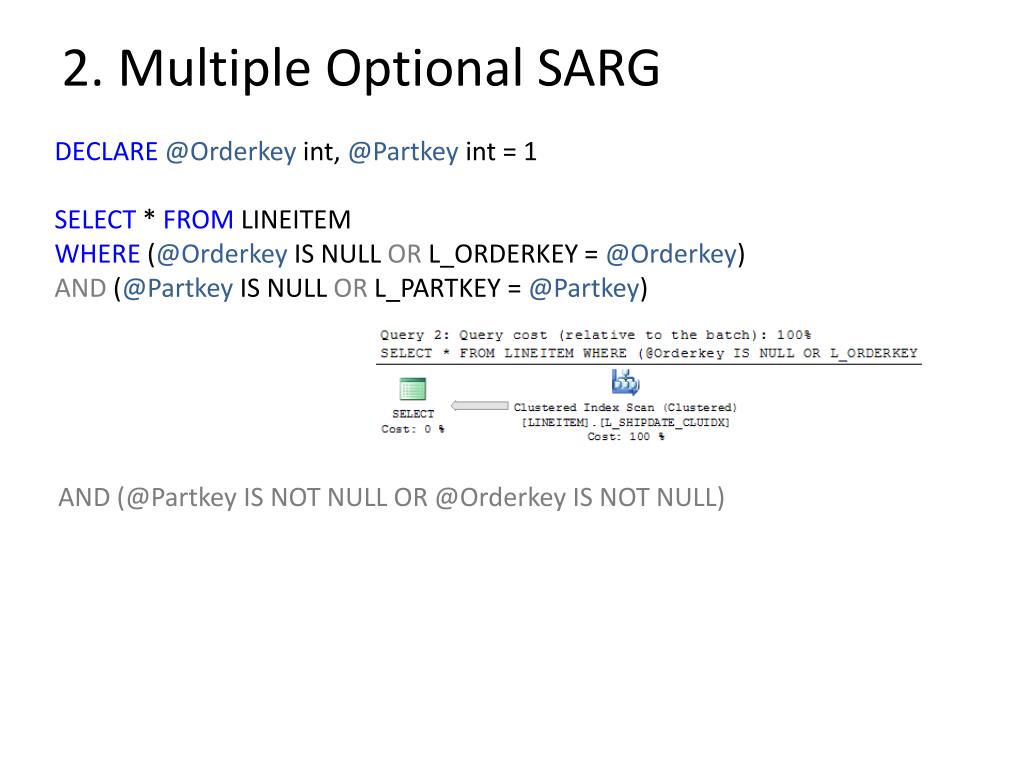 2. Multiple Optional SARG

DECLARE @Orderkey int, @Partkey int = 1

SELECT * FROM LINEITEM
WHERE (@Orderkey IS NULL OR L_ORDERKEY = @Orderkey)
AND (@Partkey IS NULL OR L_PARTKEY = @Partkey)

Query 2: Query cost (relative to the batch): 100%
SELECT * FROM LINEITEM WHERE (@Orderkey IS NULL OR L_ORDERKEY

SELECT
Cost: 0 %

Clustered Index Scan (Clustered)
[LINEITEM].[L_SHIPDATE_CLUIDX]
Cost: 100 %

AND (@Partkey IS NOT NULL OR @Orderkey IS NOT NULL)